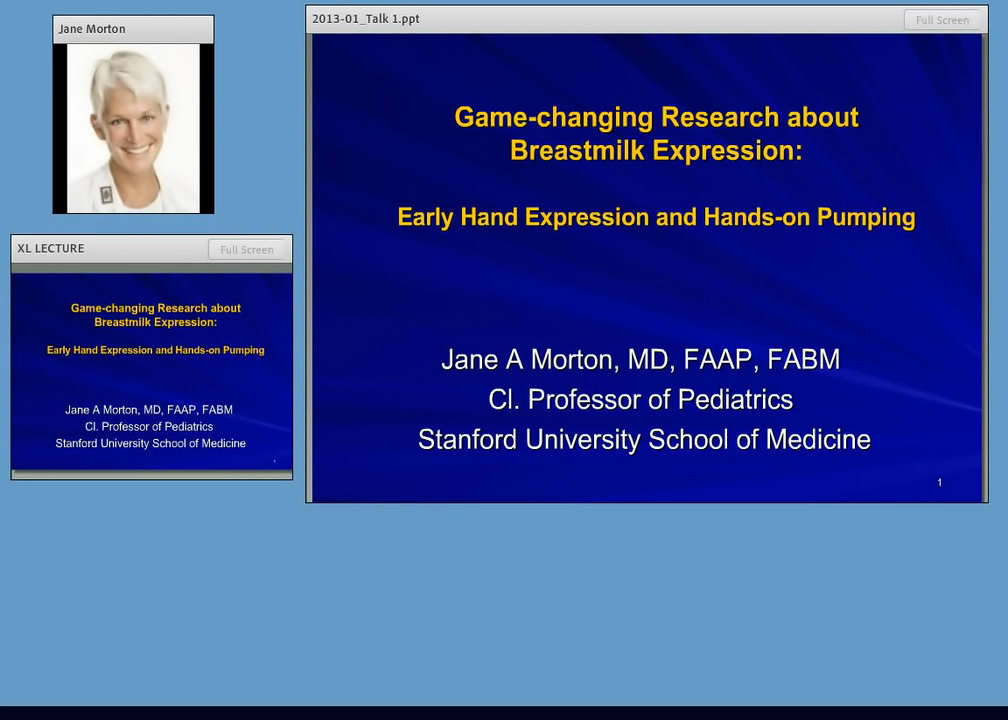 Jane Morton

XL LECTURE

Full Screen

Game-changing Research about Breastmilk Expression:

Early Hand Expression and Hands-on Pumping

Jane A Morton, MD, FAAP, FABM
Cl. Professor of Pediatrics
Stanford University School of Medicine

2013-01_Talk 1.ppt

Full Screen

Game-changing Research about Breastmilk Expression:

Early Hand Expression and Hands-on Pumping

Jane A Morton, MD, FAAP, FABM
Cl. Professor of Pediatrics
Stanford University School of Medicine

1